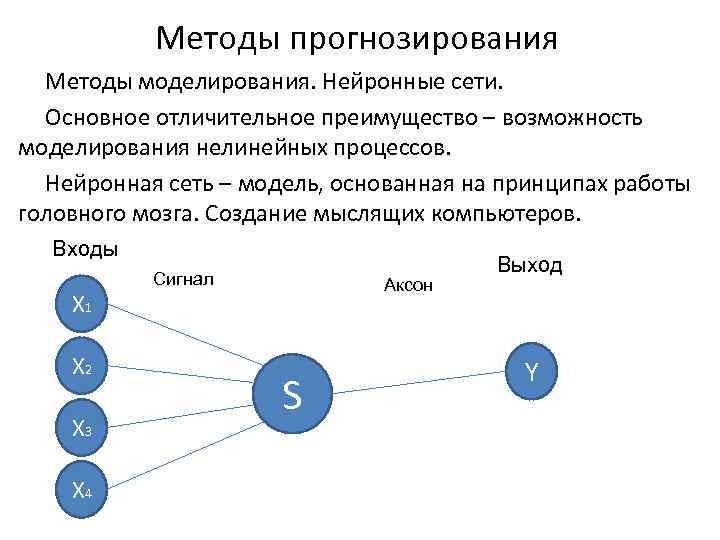 Методы прогнозирования

Методы моделирования. Нейронные сети.

Основное отличительное преимущество – возможность моделирования нелинейных процессов.

Нейронная сеть – модель, основанная на принципах работы головного мозга. Создание мыслящих компьютеров.

Входы

Сигнал

Аксон

Выход

$X_1$

$X_2$

$X_3$

$X_4$

S

Y